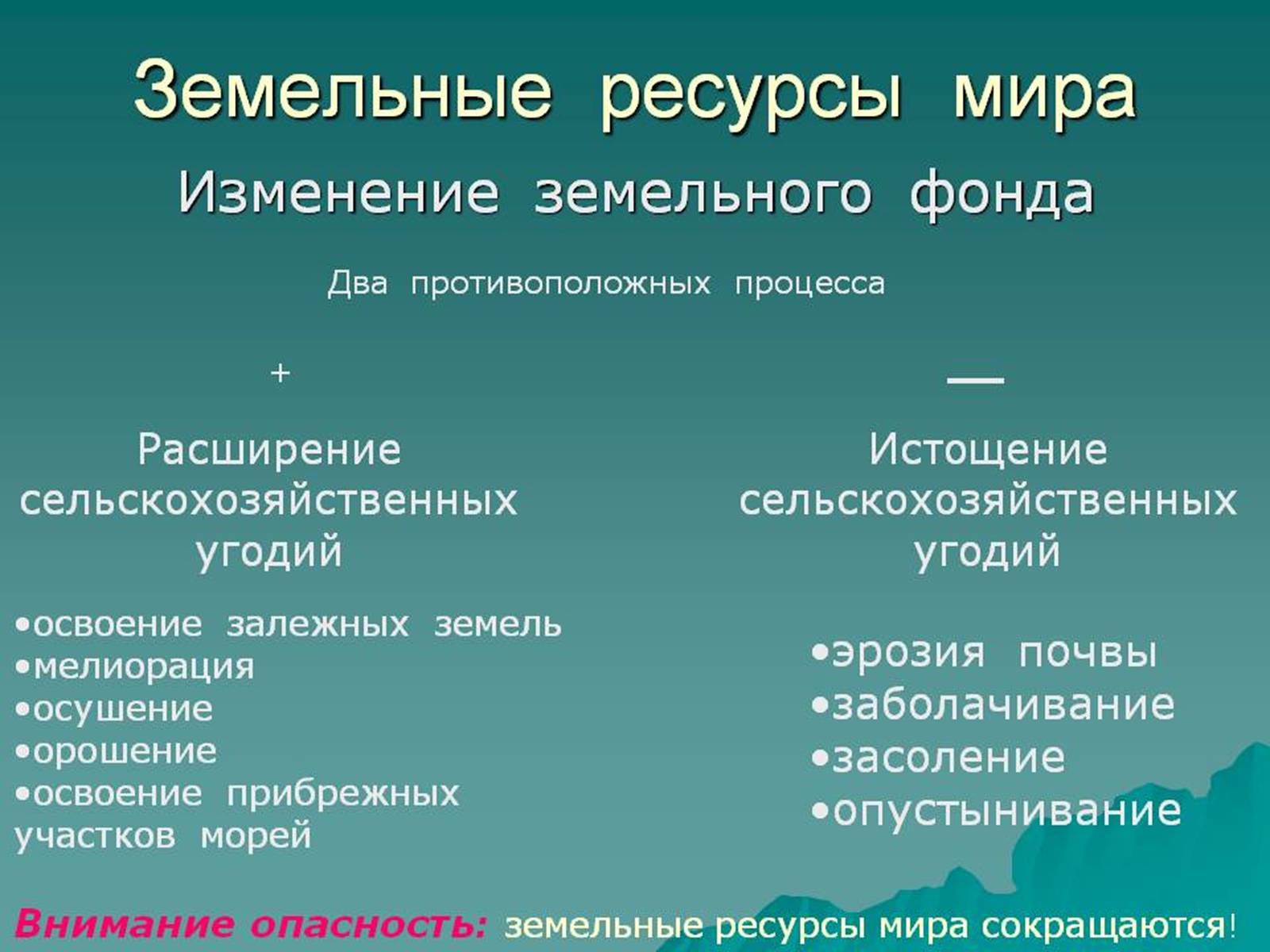 Земельные ресурсы мира

Изменение земельного фонда

Два противоположных процесса

+

Расширение сельскохозяйственных угодий

•освоение залежных земель
•мелиорация
•осушение
•орошение
•освоение прибрежных участков морей

—

Истощение сельскохозяйственных угодий

•эрозия почвы
•заболачивание
•засоление
•опустынивание

Внимание опасность: земельные ресурсы мира сокращаются!